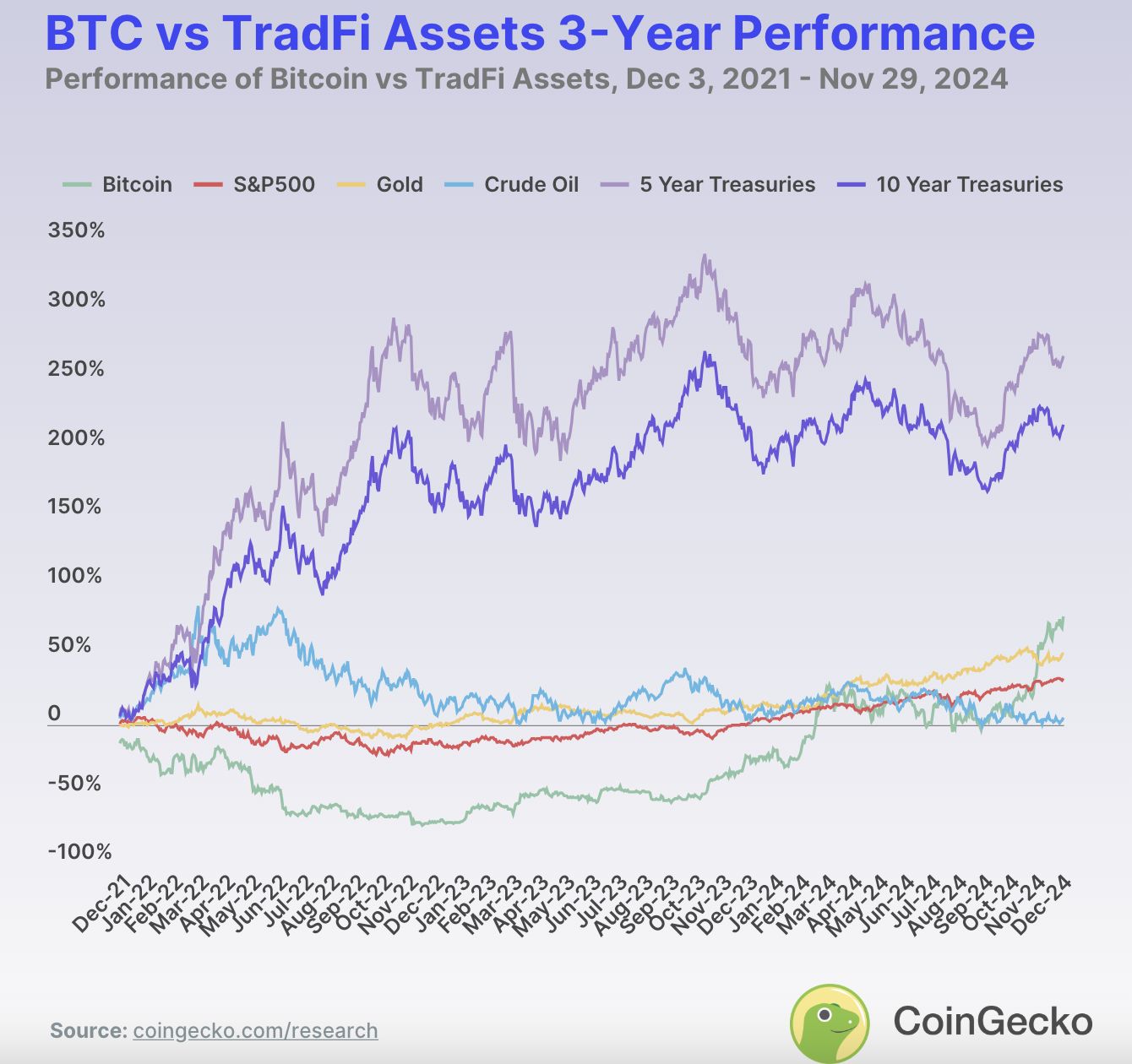 BTC vs TradFi Assets 3-Year Performance
Performance of Bitcoin vs TradFi Assets, Dec 3, 2021 - Nov 29, 2024

Bitcoin S&P500 Gold Crude Oil 5 Year Treasuries 10 Year Treasuries

350%
300%
250%
200%
150%
100%
50%
0
-50%
-100%

Dec-21 Jan-22 Feb-22 Mar-22 Apr-22 May-22 Jun-22 Jul-22 Aug-22 Sep-22 Oct-22 Nov-22 Dec-22 Jan-23 Feb-23 Mar-23 Apr-23 May-23 Jun-23 Jul-23 Aug-23 Sep-23 Oct-23 Nov-23 Dec-23 Jan-24 Feb-24 Mar-24 Apr-24 May-24 Jun-24 Jul-24 Aug-24 Sep-24 Oct-24 Nov-24 Dec-24

Source: coingecko.com/research

CoinGecko